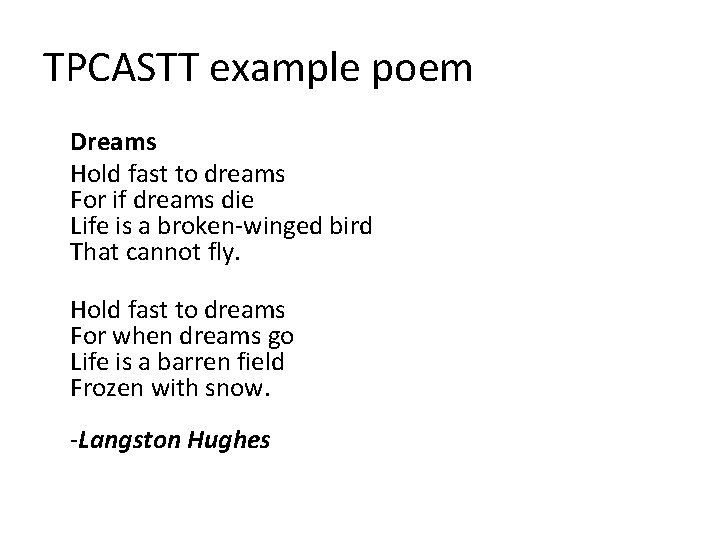 TPCASTT example poem

Dreams

Hold fast to dreams
For if dreams die
Life is a broken-winged bird
That cannot fly.

Hold fast to dreams
For when dreams go
Life is a barren field
Frozen with snow.

-Langston Hughes